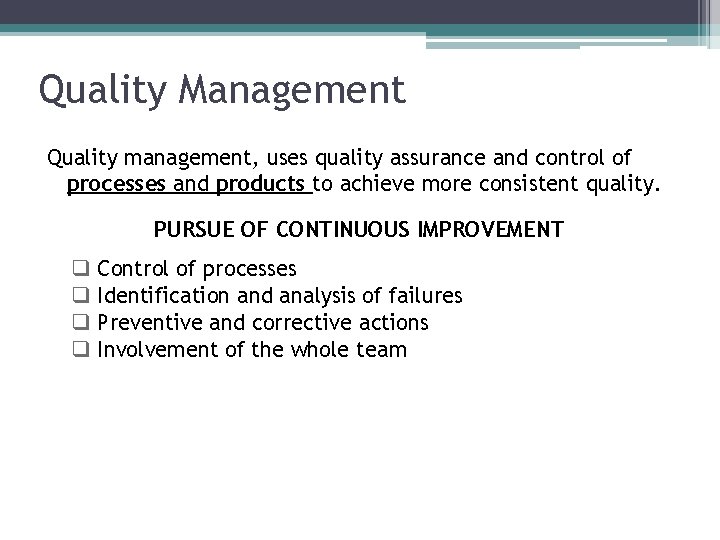 Quality Management

Quality management, uses quality assurance and control of processes and products to achieve more consistent quality.

PURSUE OF CONTINUOUS IMPROVEMENT

❑ Control of processes
❑ Identification and analysis of failures
❑ Preventive and corrective actions
❑ Involvement of the whole team